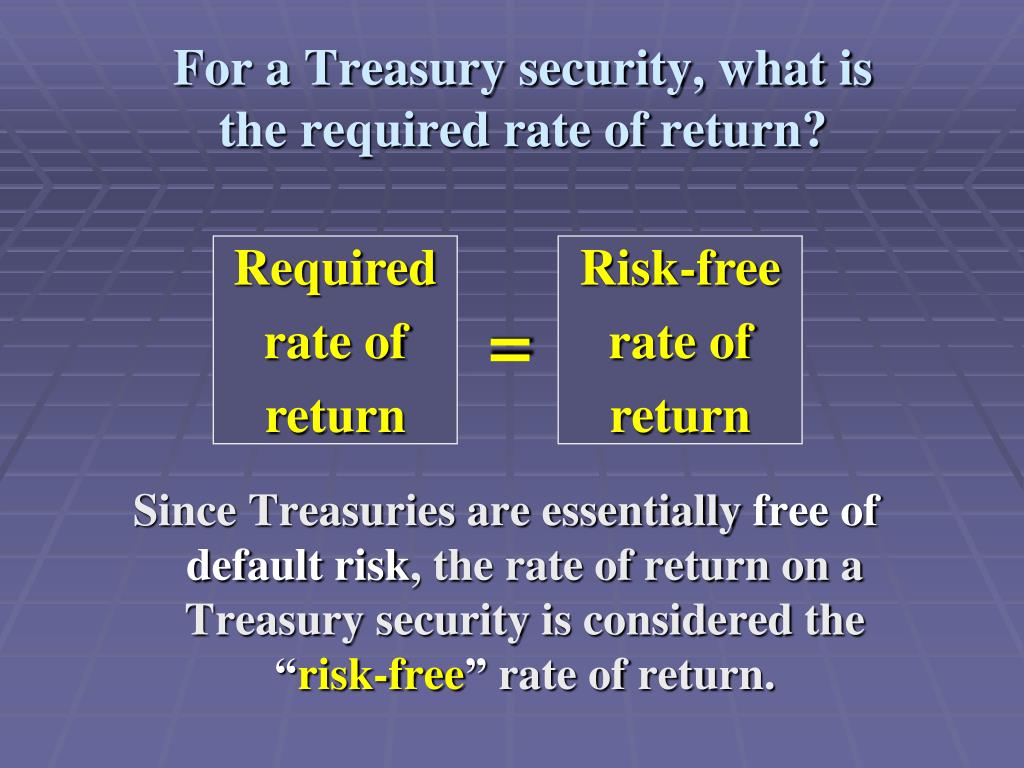 For a Treasury security, what is the required rate of return?

Required rate of return = Risk-free rate of return

Since Treasuries are essentially free of default risk, the rate of return on a Treasury security is considered the “risk-free” rate of return.